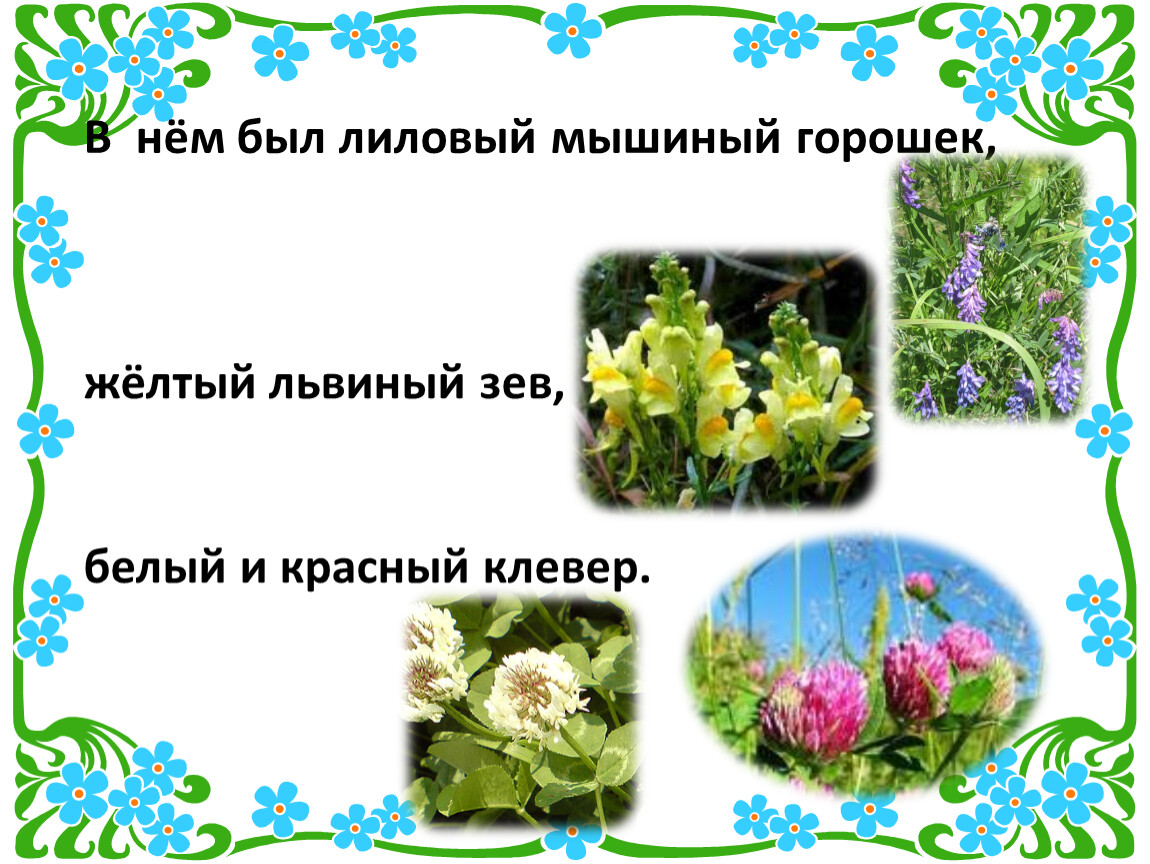 В нём был лиловый мышиный горошек,

жёлтый львиный зев,

белый и красный клевер.